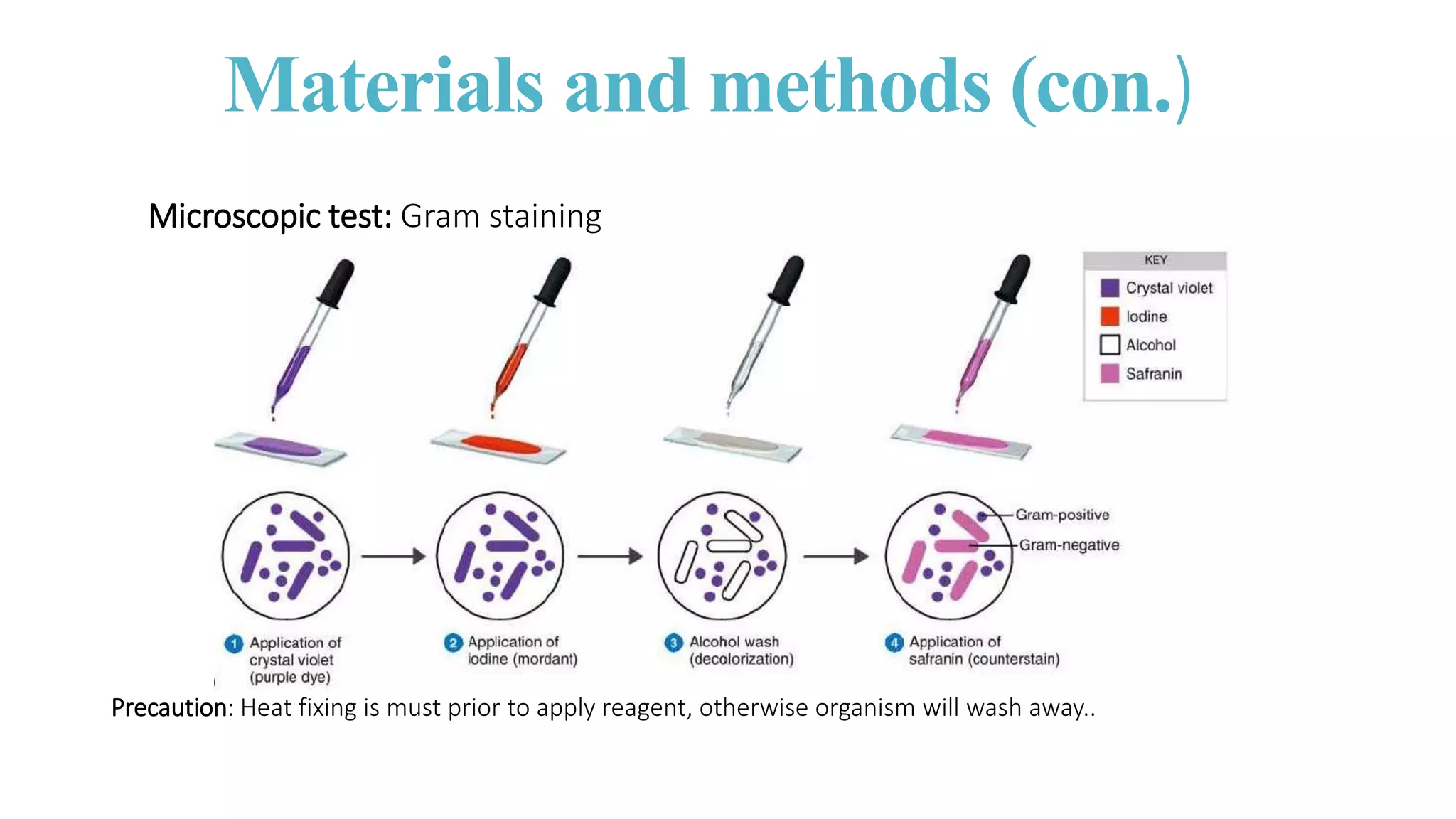 Materials and methods (con.)

Microscopic test: Gram staining

KEY
Crystal violet
Iodine
Alcohol
Safranin

Gram-positive
Gram-negative

1 Application of crystal violet (purple dye)

2 Application of iodine (mordant)

3 Alcohol wash (decolorization)

4 Application of safranin (counterstain)

Precaution: Heat fixing is must prior to apply reagent, otherwise organism will wash away..